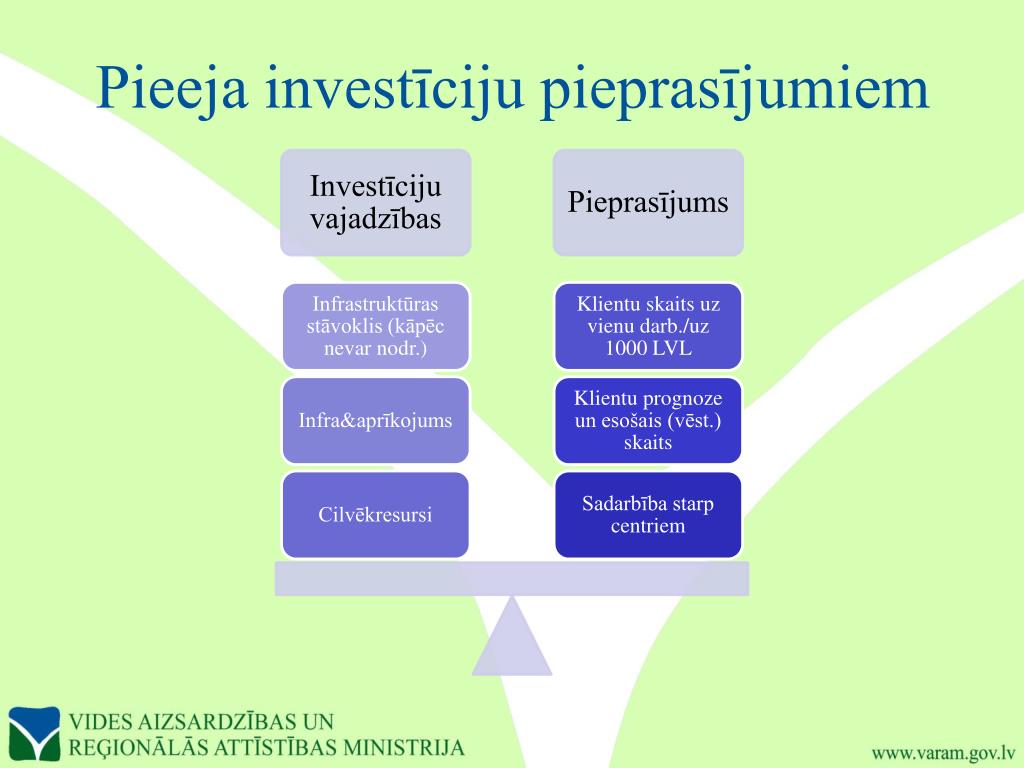 Pieeja investīciju pieprasījumiem

Investīciju vajadzības

Infrastruktūras stāvoklis (kāpēc nevar nodr.)

Infra&aprīkojums

Cilvēkresursi

Pieprasījums

Klientu skaits uz vienu darb./uz 1000 LVL

Klientu prognoze un esošais (vēst.) skaits

Sadarbība starp centriem

VIDES AIZSARDZĪBAS UN REĢIONĀLĀS ATTĪSTĪBAS MINISTRIJA

www.varam.gov.lv